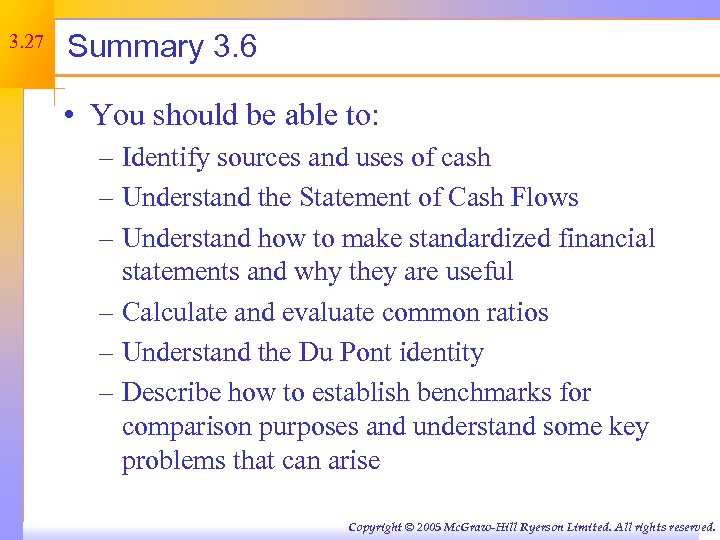 3.27

Summary 3.6

• You should be able to:
– Identify sources and uses of cash
– Understand the Statement of Cash Flows
– Understand how to make standardized financial statements and why they are useful
– Calculate and evaluate common ratios
– Understand the Du Pont identity
– Describe how to establish benchmarks for comparison purposes and understand some key problems that can arise

Copyright © 2005 McGraw-Hill Ryerson Limited. All rights reserved.